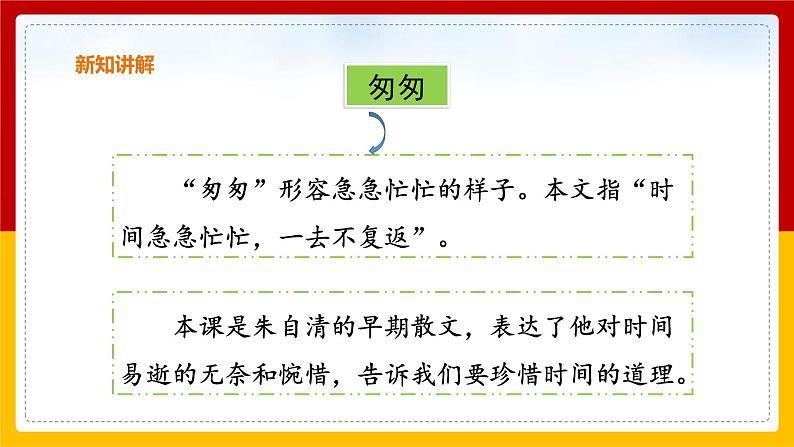 新知讲解

匆匆

“匆匆”形容急急忙忙的样子。本文指“时间急急忙忙，一去不复返”。

本课是朱自清的早期散文，表达了他对时间易逝的无奈和惋惜，告诉我们要珍惜时间的道理。